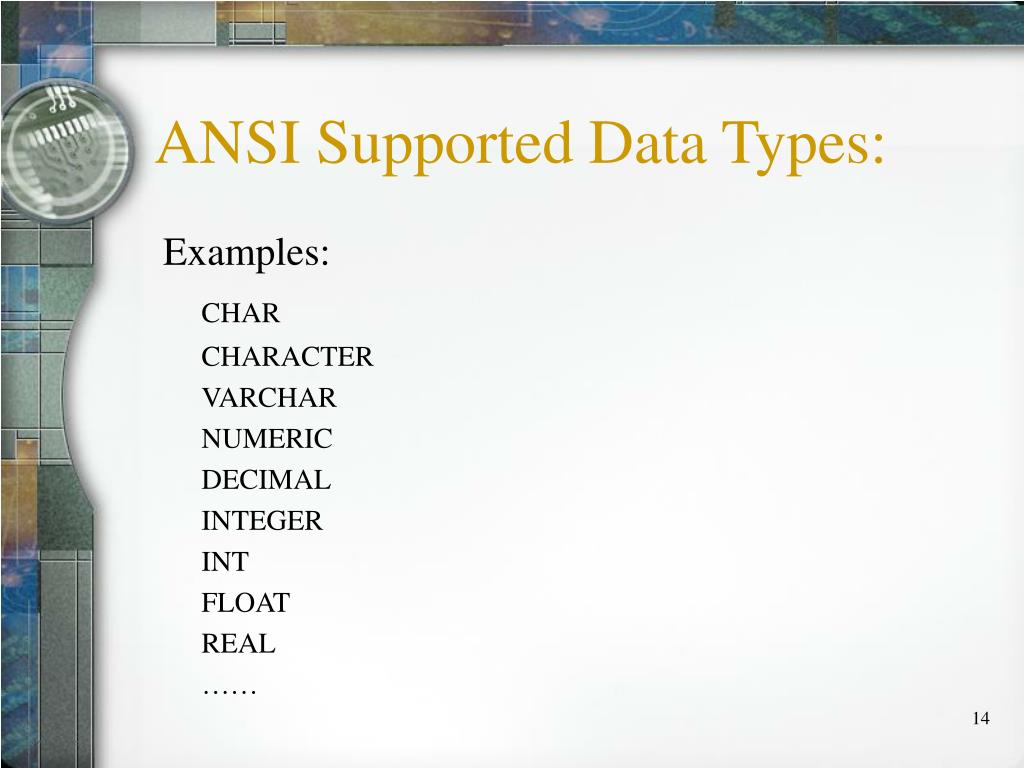 ANSI Supported Data Types:

Examples:

CHAR
CHARACTER
VARCHAR
NUMERIC
DECIMAL
INTEGER
INT
FLOAT
REAL
……

14